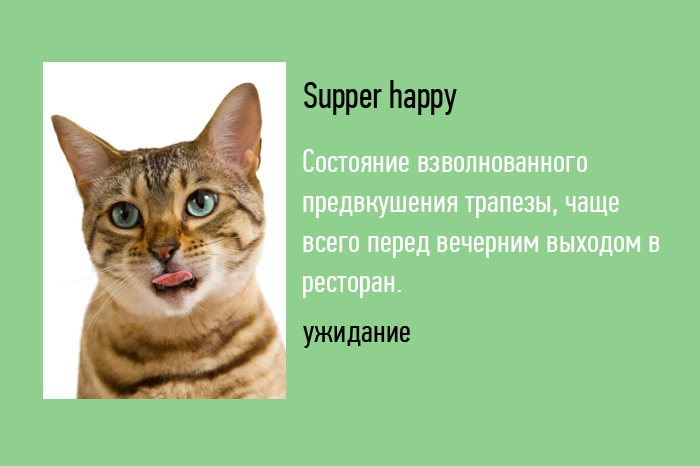 Supper happy

Состояние взволнованного предвкушения трапезы, чаще всего перед вечерним выходом в ресторан.

ужидание